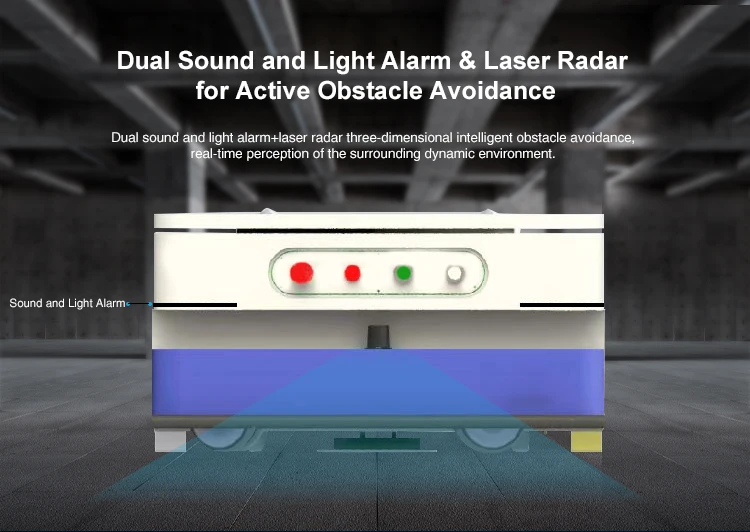 Dual Sound and Light Alarm & Laser Radar for Active Obstacle Avoidance

Dual sound and light alarm+laser radar three-dimensional intelligent obstacle avoidance, real-time perception of the surrounding dynamic environment.

Sound and Light Alarm